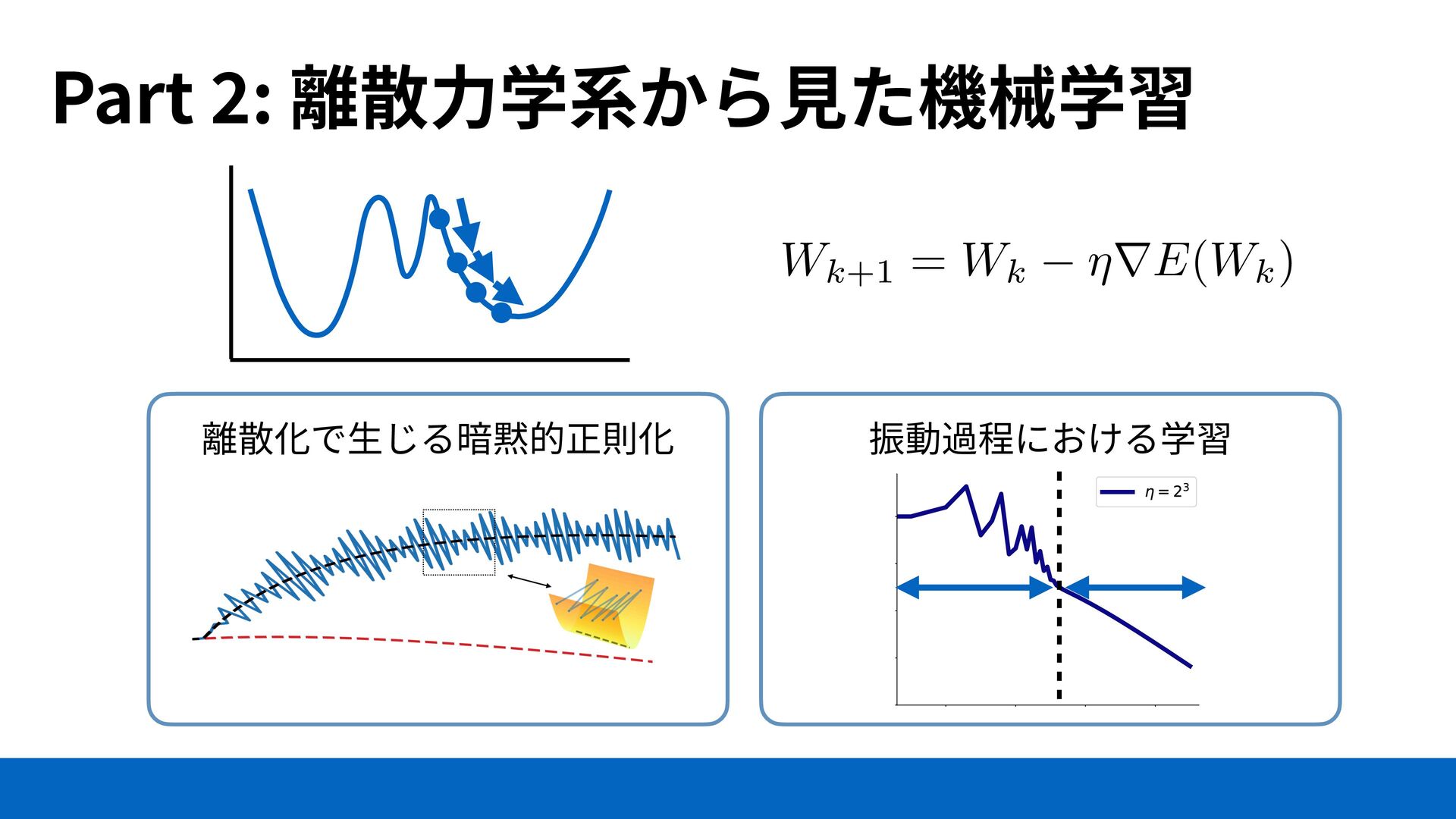 Part 2: 離散力学系から見た機械学習

$W_{k+1} = W_k - \eta \nabla E(W_k)$

離散化で生じる暗黙的正則化

振動過程における学習

$\eta = 2^3$